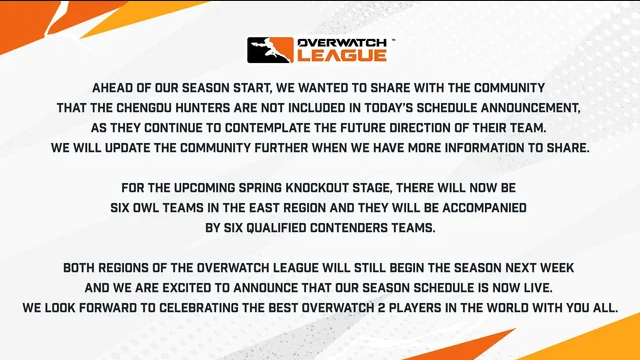 OVERWATCH™ LEAGUE

AHEAD OF OUR SEASON START, WE WANTED TO SHARE WITH THE COMMUNITY THAT THE CHENGDU HUNTERS ARE NOT INCLUDED IN TODAY'S SCHEDULE ANNOUNCEMENT, AS THEY CONTINUE TO CONTEMPLATE THE FUTURE DIRECTION OF THEIR TEAM. WE WILL UPDATE THE COMMUNITY FURTHER WHEN WE HAVE MORE INFORMATION TO SHARE.

FOR THE UPCOMING SPRING KNOCKOUT STAGE, THERE WILL NOW BE SIX OWL TEAMS IN THE EAST REGION AND THEY WILL BE ACCOMPANIED BY SIX QUALIFIED CONTENDERS TEAMS.

BOTH REGIONS OF THE OVERWATCH LEAGUE WILL STILL BEGIN THE SEASON NEXT WEEK AND WE ARE EXCITED TO ANNOUNCE THAT OUR SEASON SCHEDULE IS NOW LIVE. WE LOOK FORWARD TO CELEBRATING THE BEST OVERWATCH 2 PLAYERS IN THE WORLD WITH YOU ALL.